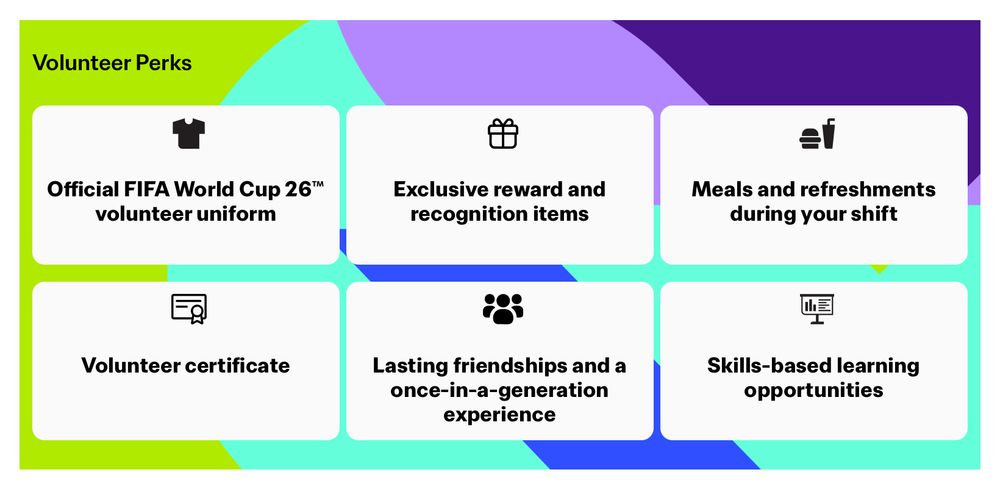 Volunteer Perks

Official FIFA World Cup 26™ volunteer uniform

Exclusive reward and recognition items

Meals and refreshments during your shift

Volunteer certificate

Lasting friendships and a once-in-a-generation experience

Skills-based learning opportunities